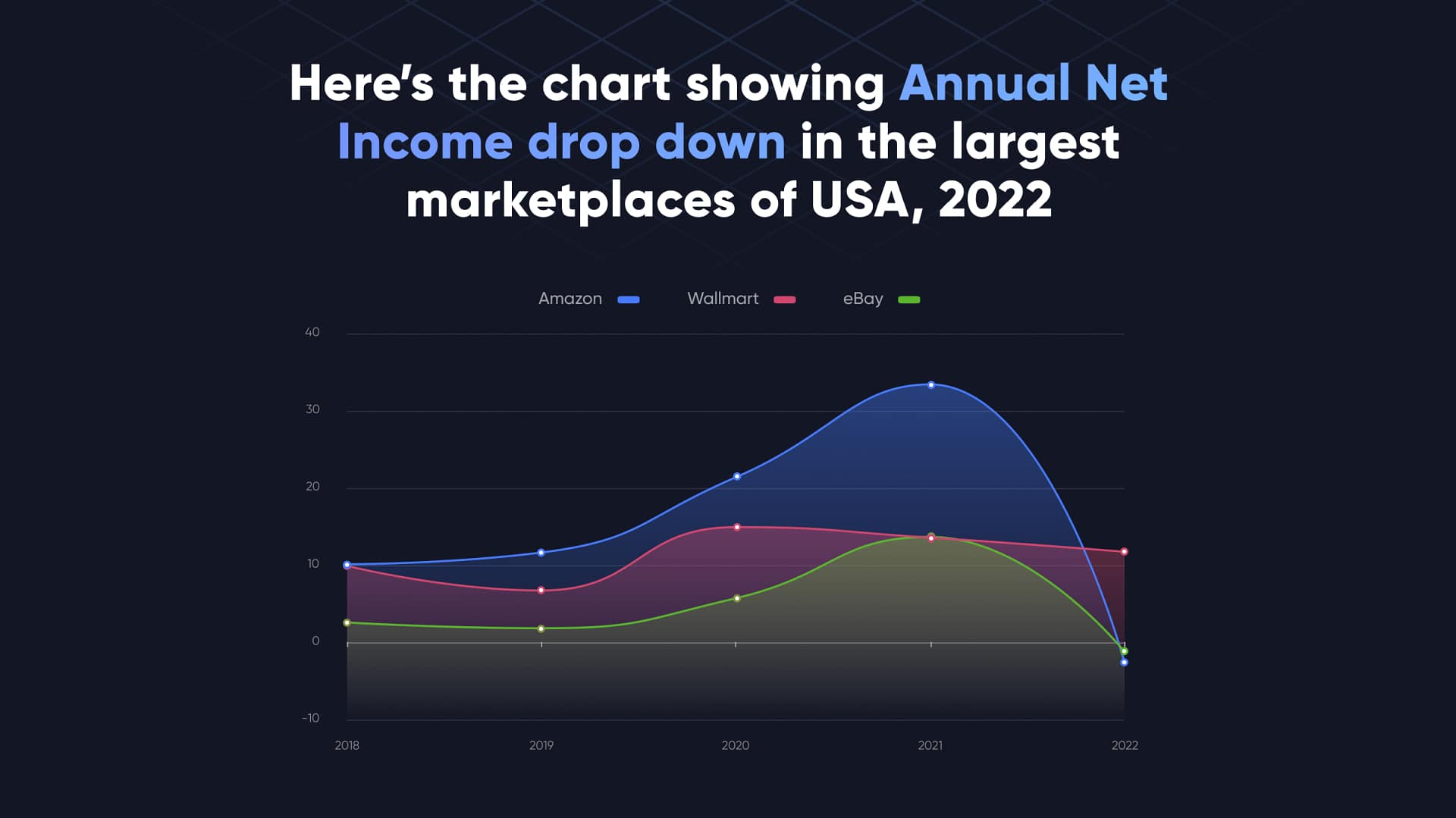 Here's the chart showing Annual Net Income drop down in the largest marketplaces of USA, 2022

Amazon Wallmart eBay

40
30
20
10
0
-10

2018
2019
2020
2021
2022